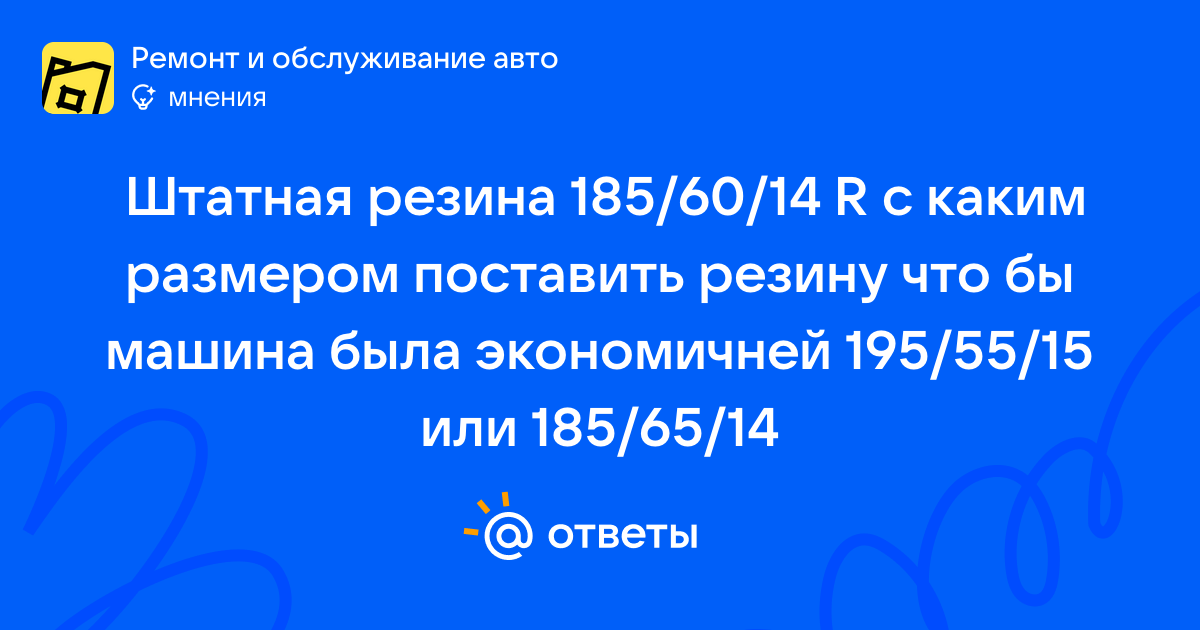 Ремонт и обслуживание авто
мнения

Штатная резина 185/60/14 R с каким размером поставить резину что бы машина была экономичней 195/55/15 или 185/65/14

ответы